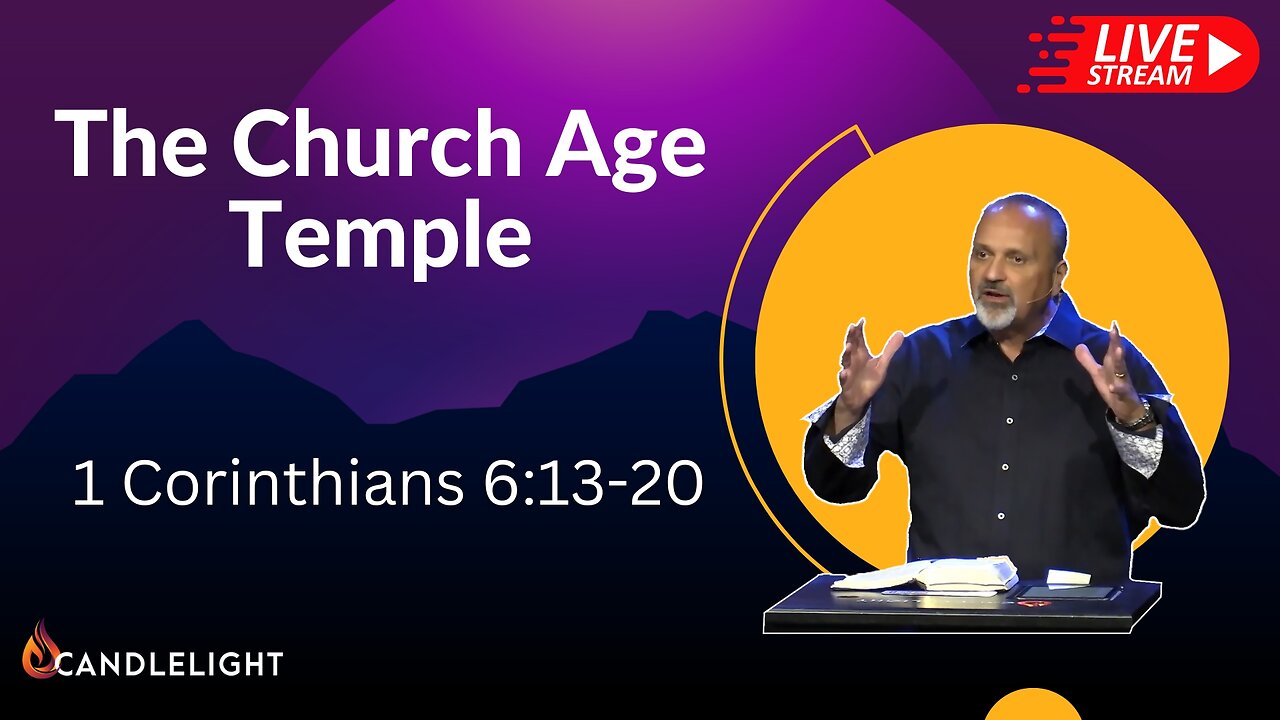 LIVE STREAM

The Church Age Temple

1 Corinthians 6:13-20

CANDLELIGHT